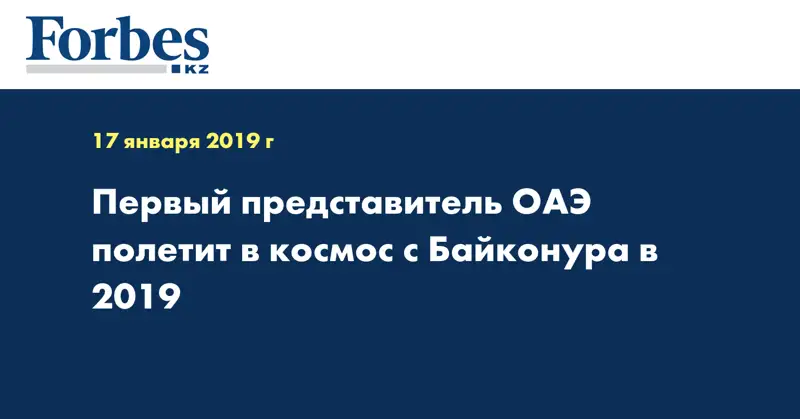 Forbes
KZ

17 января 2019 г

Первый представитель ОАЭ полетит в космос с Байконура в 2019